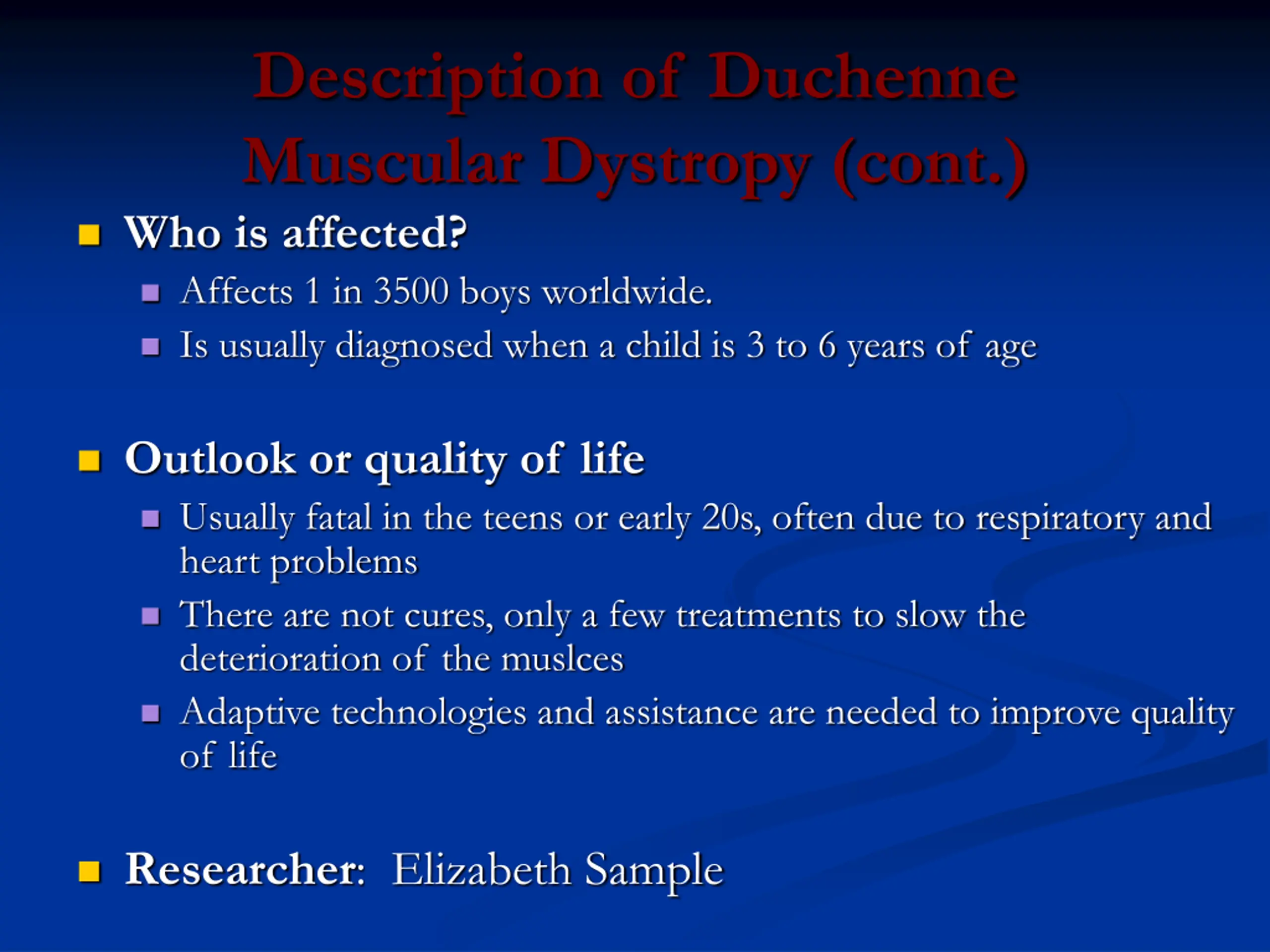 Description of Duchenne Muscular Dystropy (cont.)

Who is affected?

Affects 1 in 3500 boys worldwide.

Is usually diagnosed when a child is 3 to 6 years of age

Outlook or quality of life

Usually fatal in the teens or early 20s, often due to respiratory and heart problems

There are not cures, only a few treatments to slow the deterioration of the muslces

Adaptive technologies and assistance are needed to improve quality of life

Researcher: Elizabeth Sample